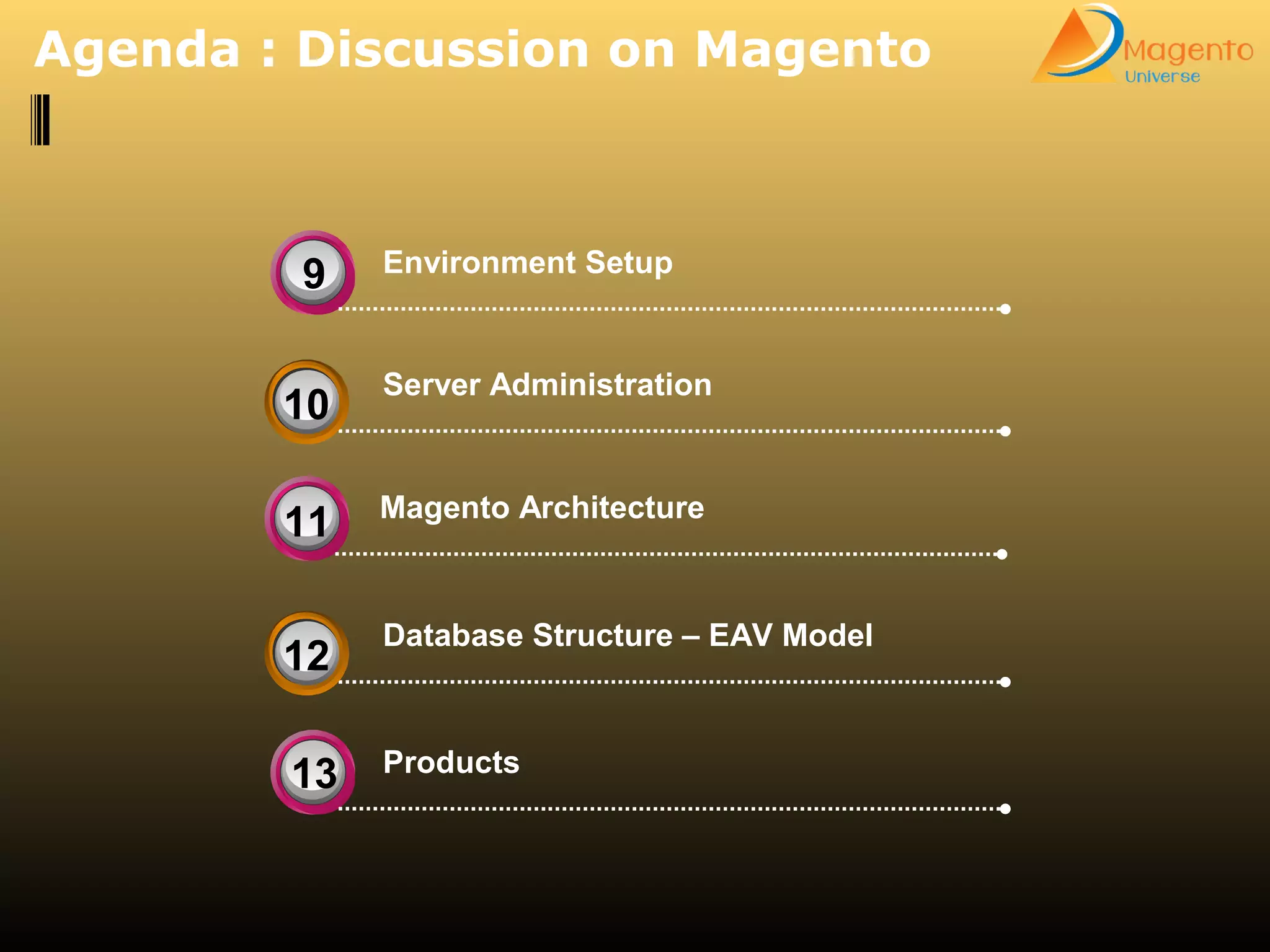 Agenda : Discussion on Magento

Magento Universe

9 Environment Setup

10 Server Administration

11 Magento Architecture

12 Database Structure – EAV Model

13 Products